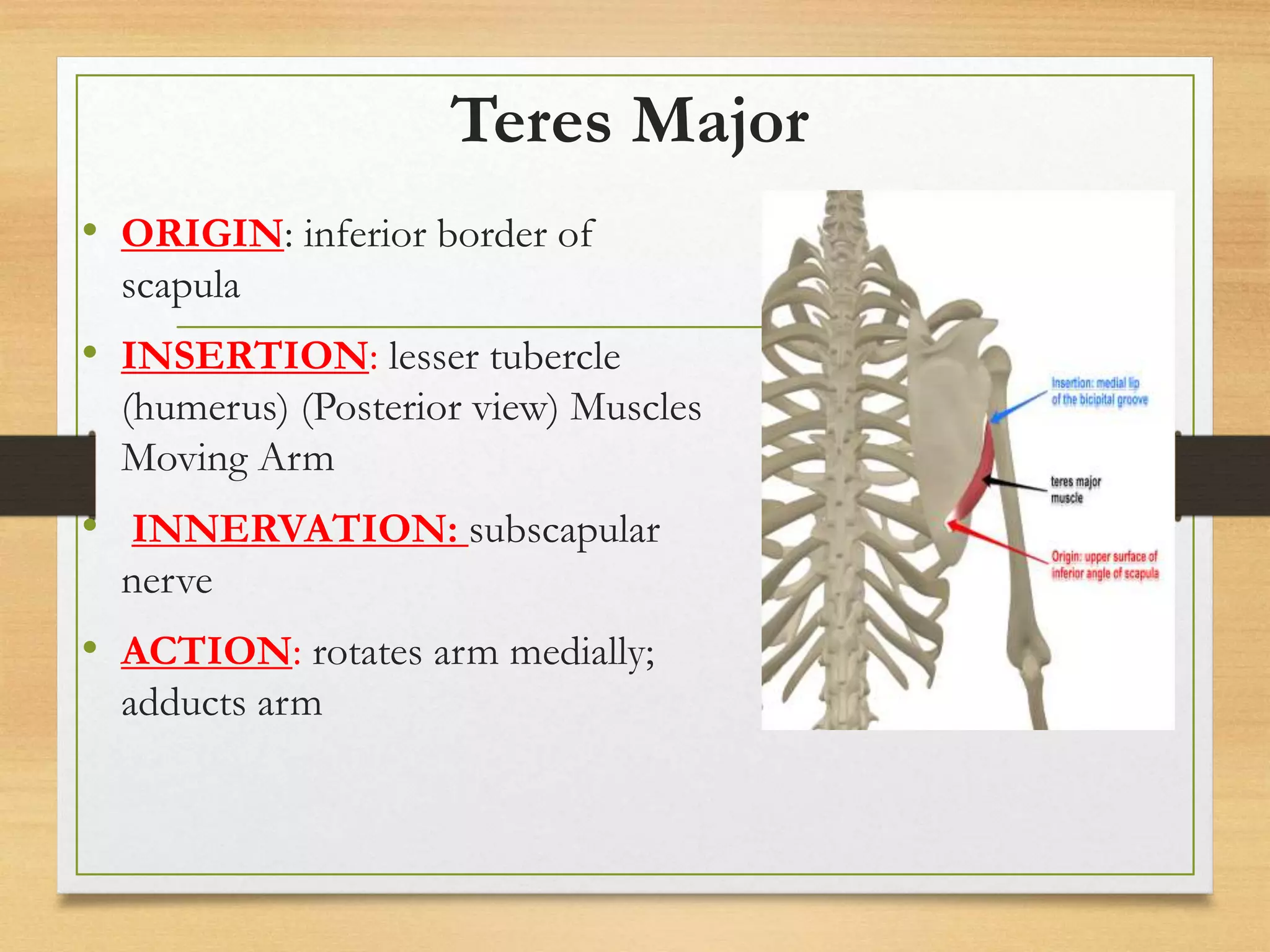 Teres Major

• ORIGIN: inferior border of scapula

• INSERTION: lesser tubercle (humerus) (Posterior view) Muscles Moving Arm

• INNERVATION: subscapular nerve

• ACTION: rotates arm medially; adducts arm

Insertion: medial lip of the bicipital groove

teres major muscle

Origin: upper surface of inferior angle of scapula